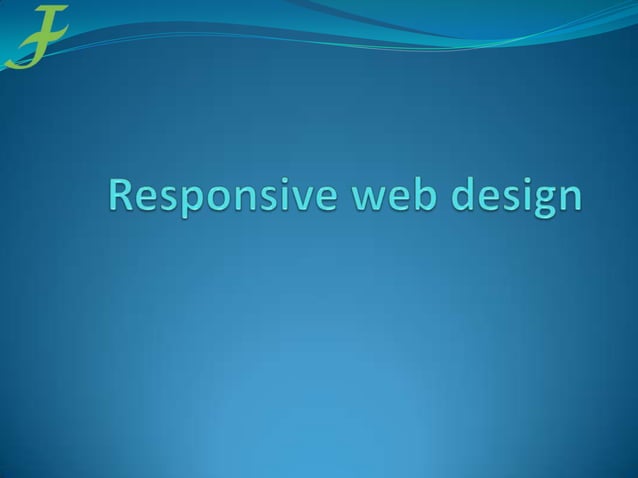 Responsive web design